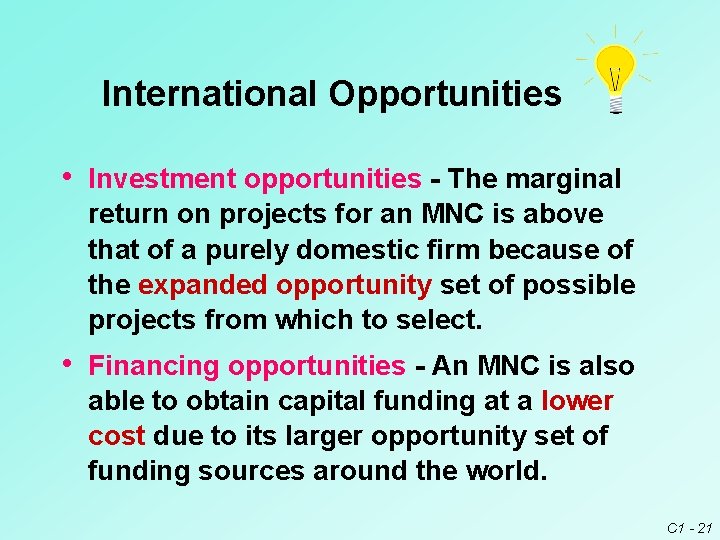 International Opportunities

• Investment opportunities - The marginal return on projects for an MNC is above that of a purely domestic firm because of the expanded opportunity set of possible projects from which to select.

• Financing opportunities - An MNC is also able to obtain capital funding at a lower cost due to its larger opportunity set of funding sources around the world.

C1 - 21